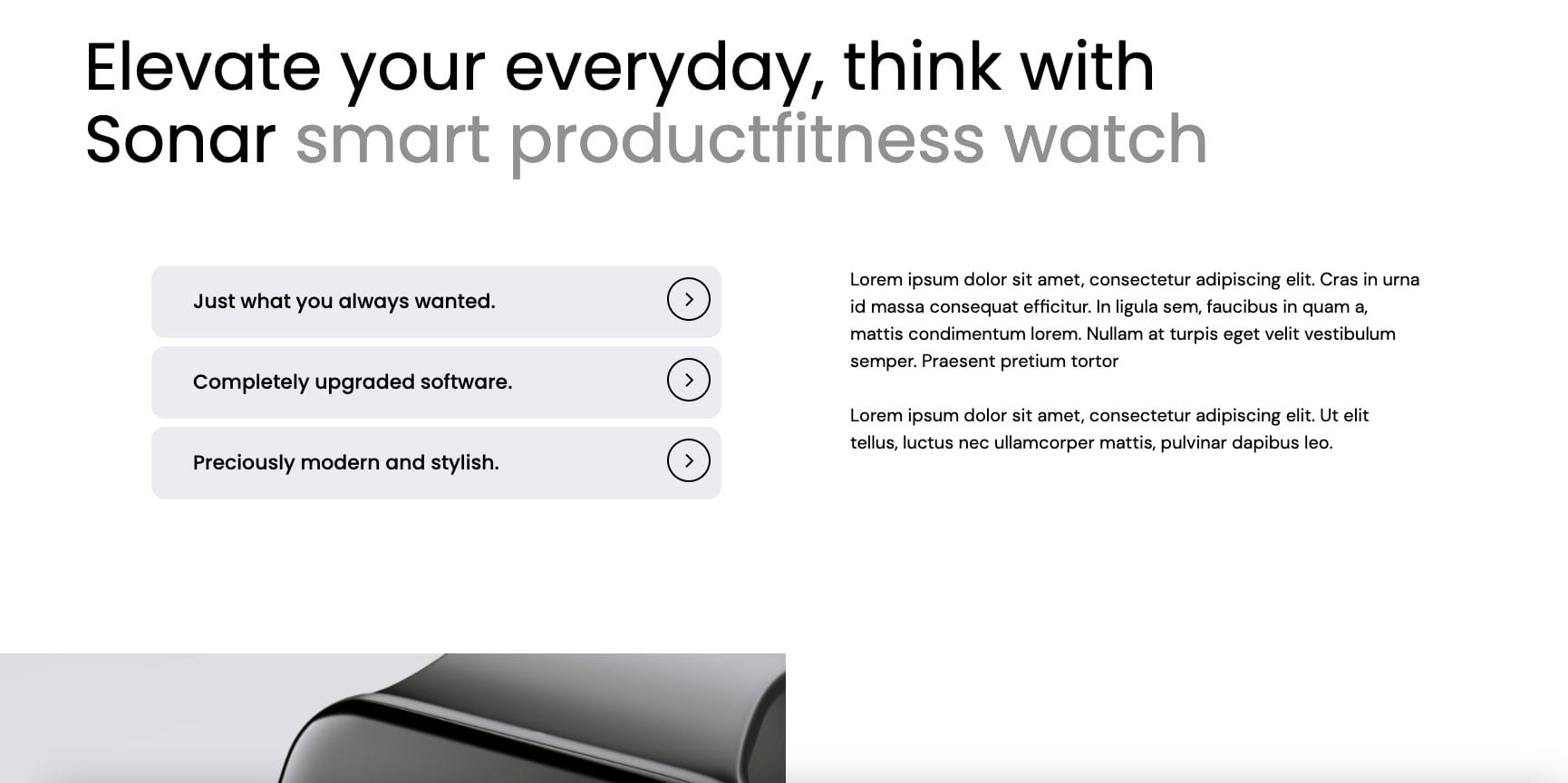 Elevate your everyday, think with Sonar smart productfitness watch

Just what you always wanted.

Completely upgraded software.

Preciously modern and stylish.

Lorem ipsum dolor sit amet, consectetur adipiscing elit. Cras in urna id massa consequat efficitur. In ligula sem, faucibus in quam a, mattis condimentum lorem. Nullam at turpis eget velit vestibulum semper. Praesent pretium tortor

Lorem ipsum dolor sit amet, consectetur adipiscing elit. Ut elit tellus, luctus nec ullamcorper mattis, pulvinar dapibus leo.